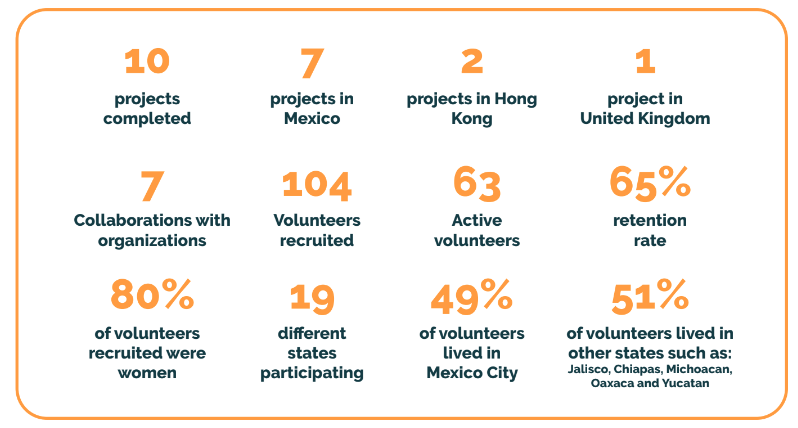 10
projects completed

7
projects in Mexico

2
projects in Hong Kong

1
project in United Kingdom

7
Collaborations with organizations

104
Volunteers recruited

63
Active volunteers

65%
retention rate

80%
of volunteers recruited were women

19
different states participating

49%
of volunteers lived in Mexico City

51%
of volunteers lived in other states such as: Jalisco, Chiapas, Michoacan, Oaxaca and Yucatan